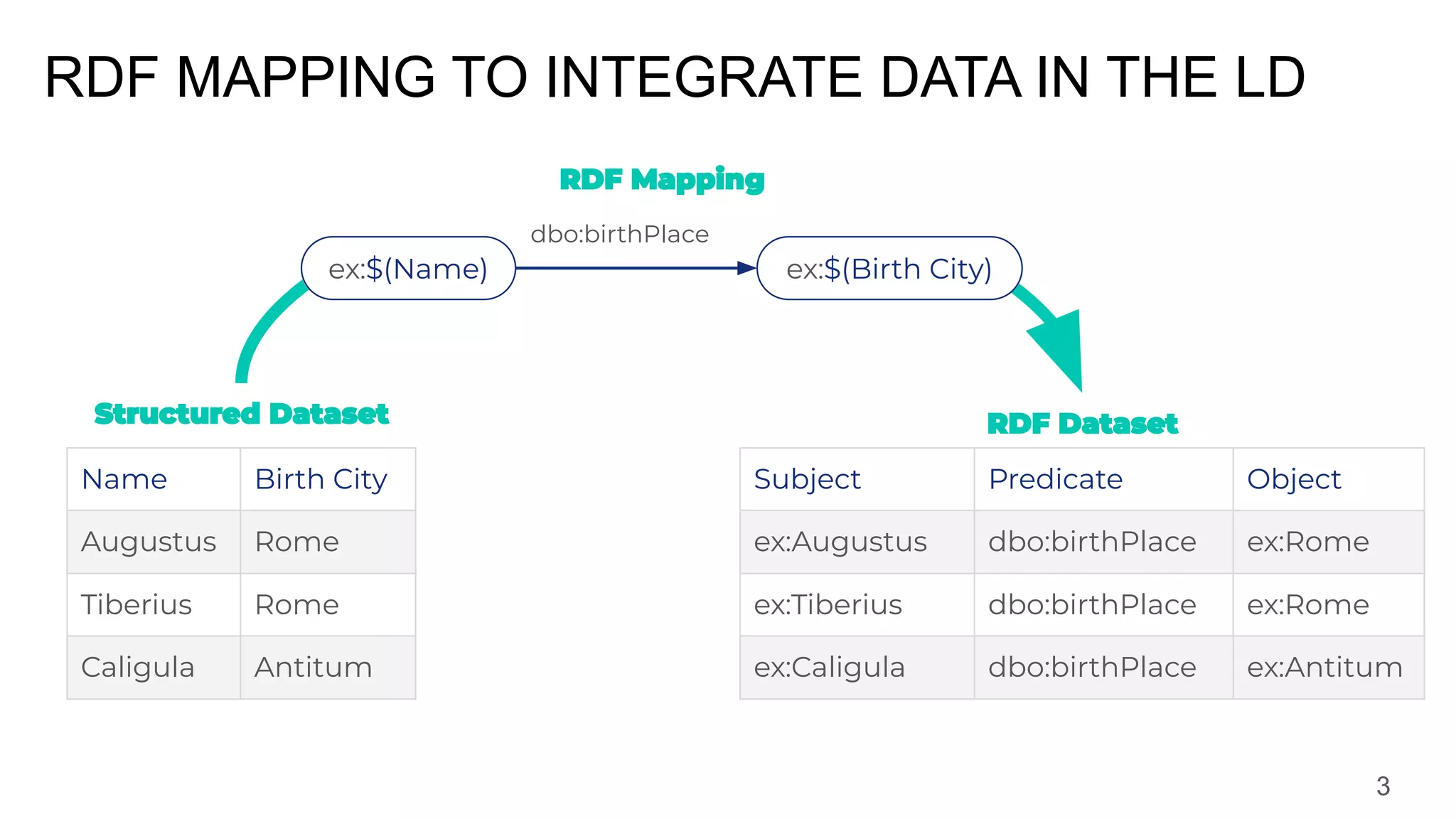 RDF MAPPING TO INTEGRATE DATA IN THE LD

RDF Mapping

dbo:birthPlace

ex:$(Name)

ex:$(Birth City)

Structured Dataset

| Name | Birth City |
|---|---|
| Augustus | Rome |
| Tiberius | Rome |
| Caligula | Antitum |

RDF Dataset

| Subject | Predicate | Object |
|---|---|---|
| ex:Augustus | dbo:birthPlace | ex:Rome |
| ex:Tiberius | dbo:birthPlace | ex:Rome |
| ex:Caligula | dbo:birthPlace | ex:Antitum |

3